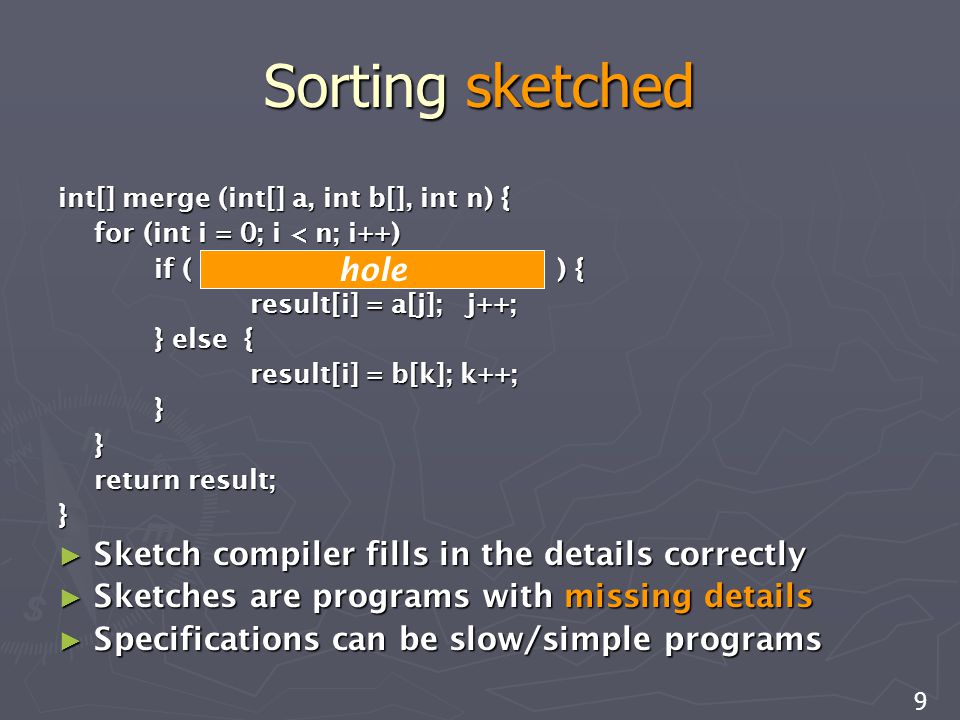 Sorting sketched

int[] merge (int[] a, int b[], int n) {
for (int i = 0; i < n; i++)
if ( hole ) {
result[i] = a[j]; j++;
} else {
result[i] = b[k]; k++;
}
}
return result;
}

► Sketch compiler fills in the details correctly
► Sketches are programs with missing details
► Specifications can be slow/simple programs

9